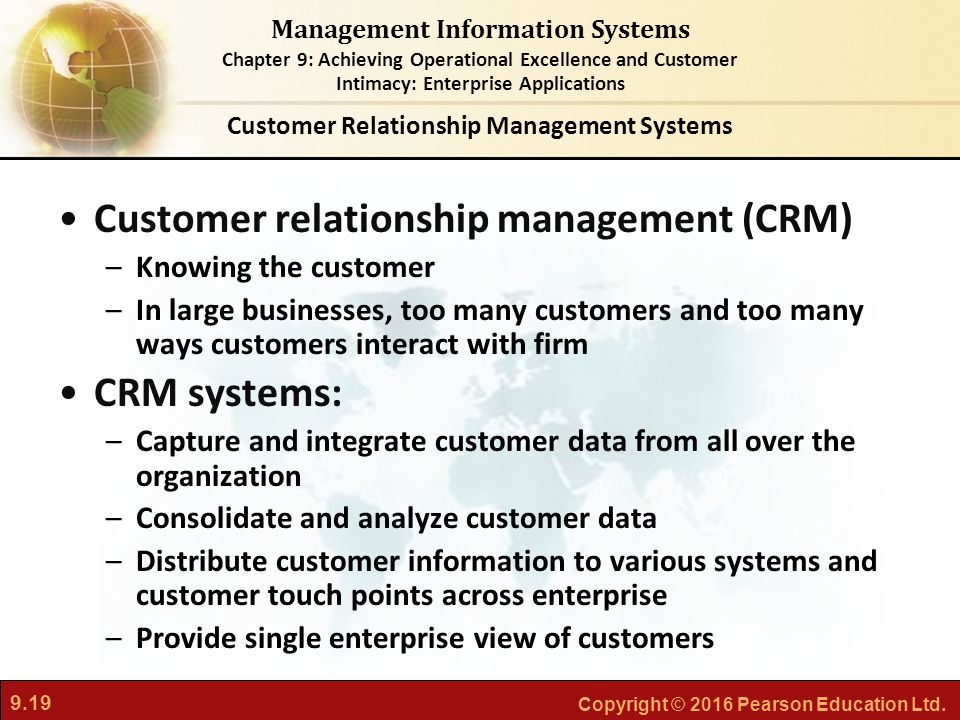 Management Information Systems

Chapter 9: Achieving Operational Excellence and Customer Intimacy: Enterprise Applications

Customer Relationship Management Systems

• Customer relationship management (CRM)
– Knowing the customer
– In large businesses, too many customers and too many ways customers interact with firm

• CRM systems:
– Capture and integrate customer data from all over the organization
– Consolidate and analyze customer data
– Distribute customer information to various systems and customer touch points across enterprise
– Provide single enterprise view of customers

9.19

Copyright © 2016 Pearson Education Ltd.